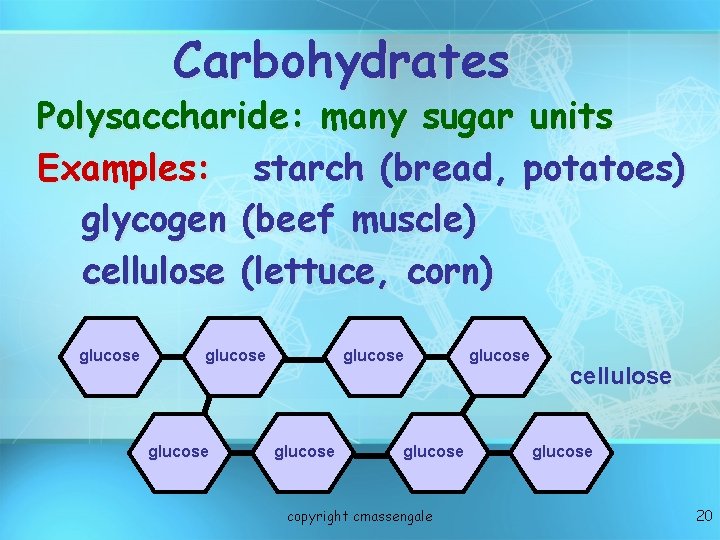 Carbohydrates

Polysaccharide: many sugar units

Examples: starch (bread, potatoes)

glycogen (beef muscle)

cellulose (lettuce, corn)

glucose glucose glucose glucose

cellulose

glucose glucose glucose glucose

copyright cmassengale

20